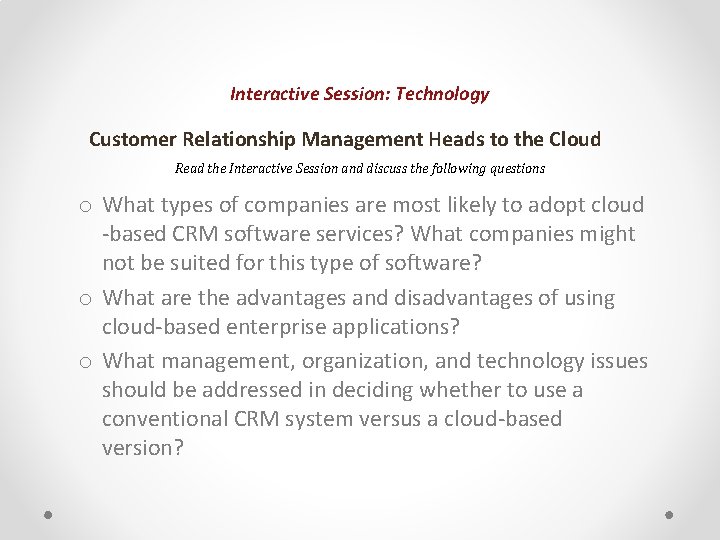 Interactive Session: Technology

Customer Relationship Management Heads to the Cloud

Read the Interactive Session and discuss the following questions

o What types of companies are most likely to adopt cloud -based CRM software services? What companies might not be suited for this type of software?

o What are the advantages and disadvantages of using cloud-based enterprise applications?

o What management, organization, and technology issues should be addressed in deciding whether to use a conventional CRM system versus a cloud-based version?